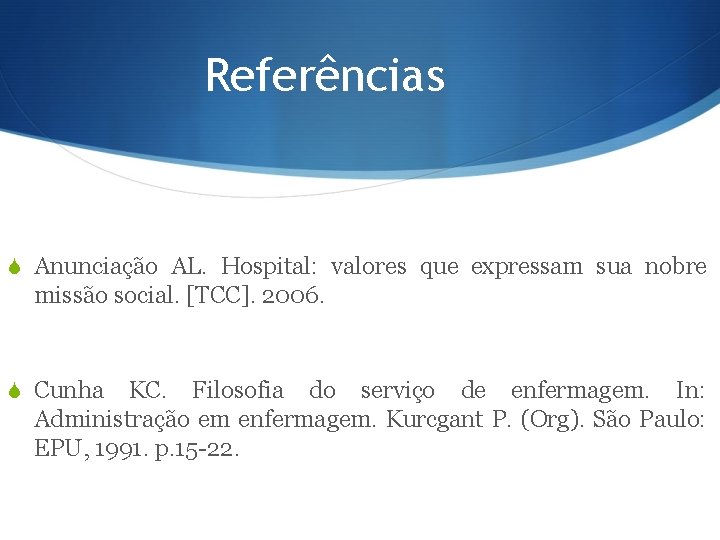 Referências

Anunciação AL. Hospital: valores que expressam sua nobre missão social. [TCC]. 2006.

Cunha KC. Filosofia do serviço de enfermagem. In: Administração em enfermagem. Kurcgant P. (Org). São Paulo: EPU, 1991. p.15-22.